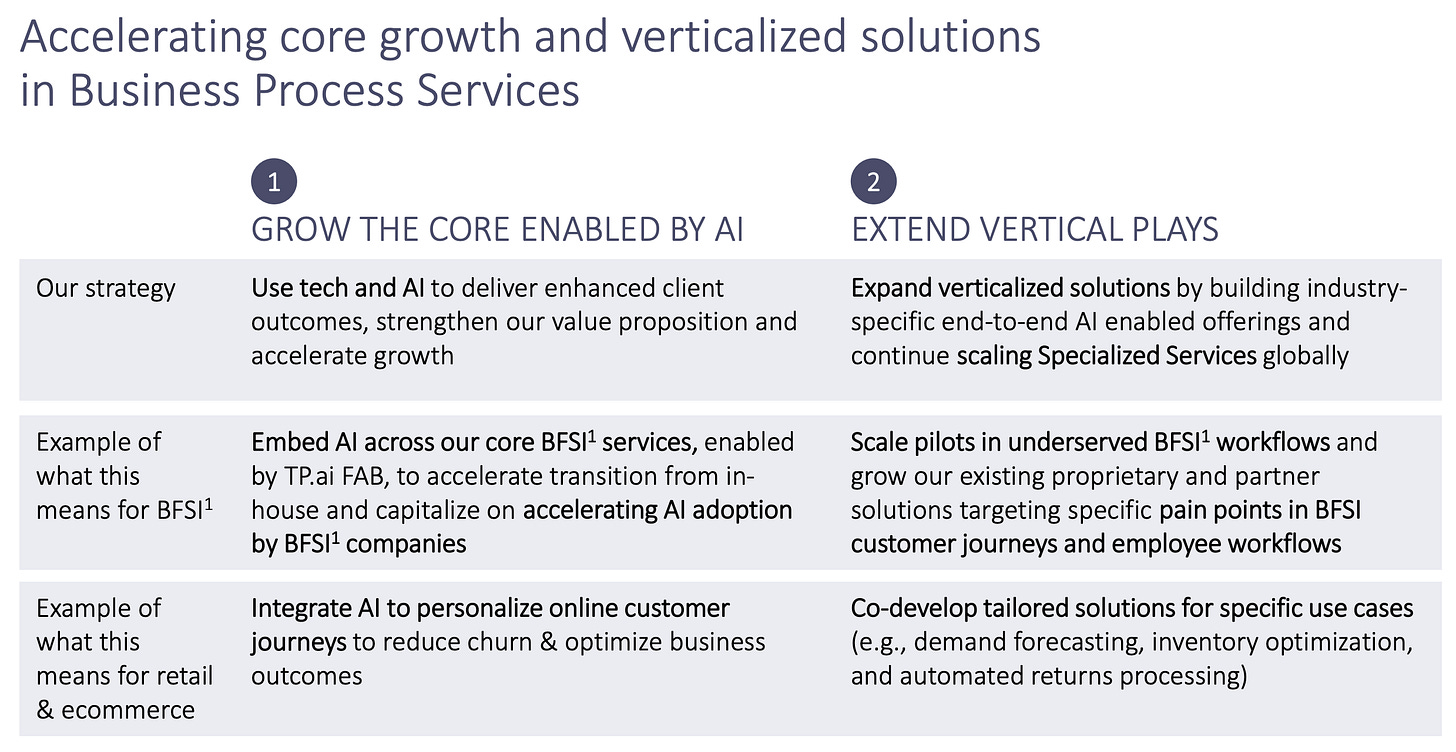 Accelerating core growth and verticalized solutions in Business Process Services

| | 1 GROW THE CORE ENABLED BY AI | 2 EXTEND VERTICAL PLAYS |
|---|---|---|
| Our strategy | Use tech and AI to deliver enhanced client outcomes, strengthen our value proposition and accelerate growth | Expand verticalized solutions by building industry-specific end-to-end AI enabled offerings and continue scaling Specialized Services globally |
| Example of what this means for BFSI$^1$ | Embed AI across our core BFSI$^1$ services, enabled by TP.ai FAB, to accelerate transition from in-house and capitalize on accelerating AI adoption by BFSI$^1$ companies | Scale pilots in underserved BFSI$^1$ workflows and grow our existing proprietary and partner solutions targeting specific pain points in BFSI customer journeys and employee workflows |
| Example of what this means for retail & ecommerce | Integrate AI to personalize online customer journeys to reduce churn & optimize business outcomes | Co-develop tailored solutions for specific use cases (e.g., demand forecasting, inventory optimization, and automated returns processing) |